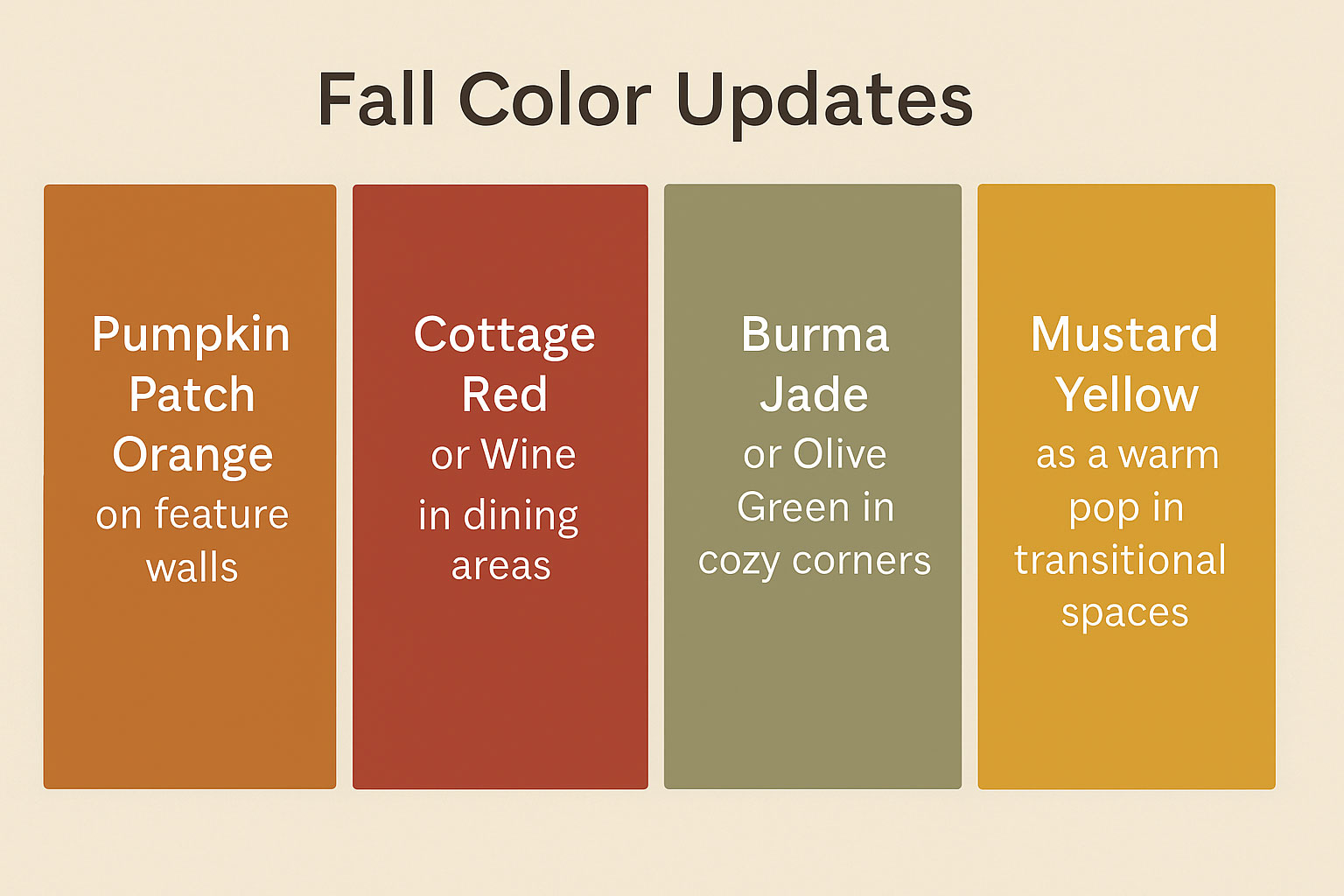 Fall Color Updates

Pumpkin Patch Orange on feature walls

Cottage Red or Wine in dining areas

Burma Jade or Olive Green in cozy corners

Mustard Yellow as a warm pop in transitional spaces